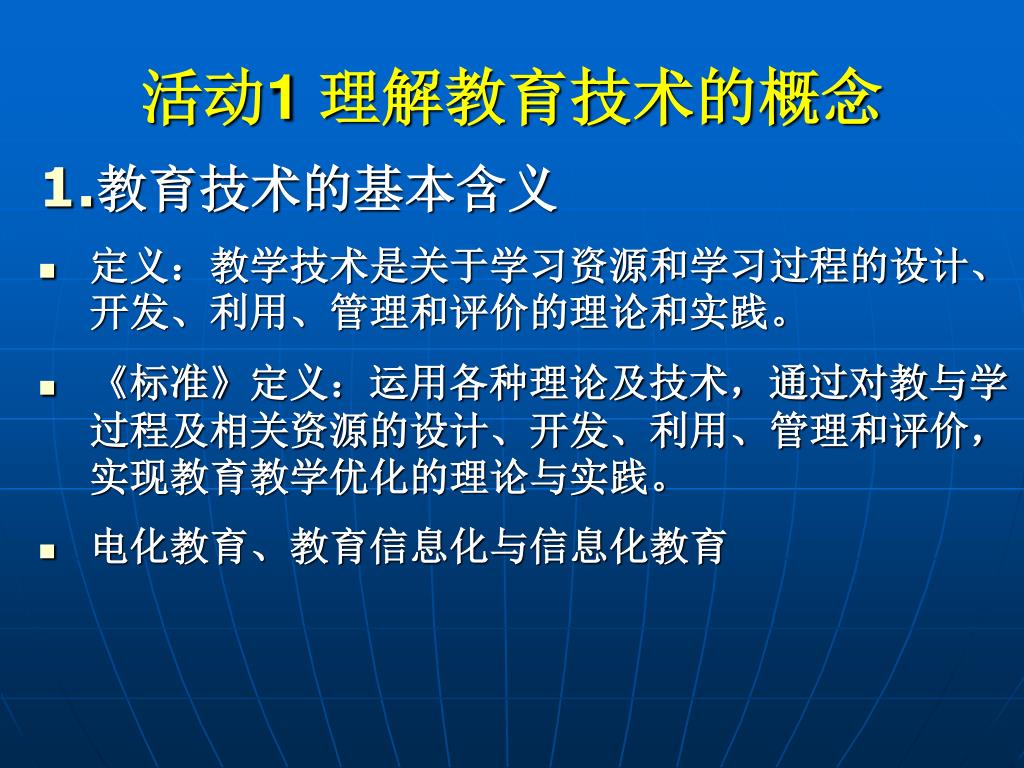 活动1 理解教育技术的概念

1.教育技术的基本含义

- 定义：教学技术是关于学习资源和学习过程的设计、开发、利用、管理和评价的理论和实践。
- 《标准》定义：运用各种理论及技术，通过对教与学过程及相关资源的设计、开发、利用、管理和评价，实现教育教学优化的理论与实践。
- 电化教育、教育信息化与信息化教育